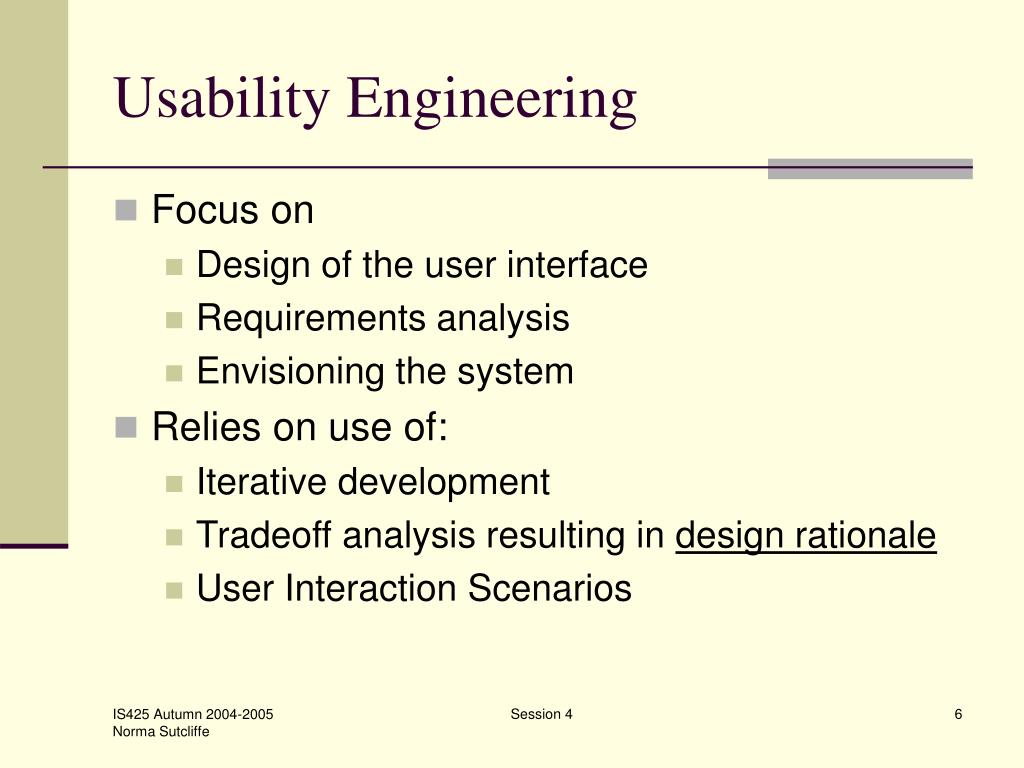 Usability Engineering

- Focus on
  - Design of the user interface
  - Requirements analysis
  - Envisioning the system
- Relies on use of:
  - Iterative development
  - Tradeoff analysis resulting in design rationale
  - User Interaction Scenarios

IS425 Autumn 2004-2005
Norma Sutcliffe

Session 4

6